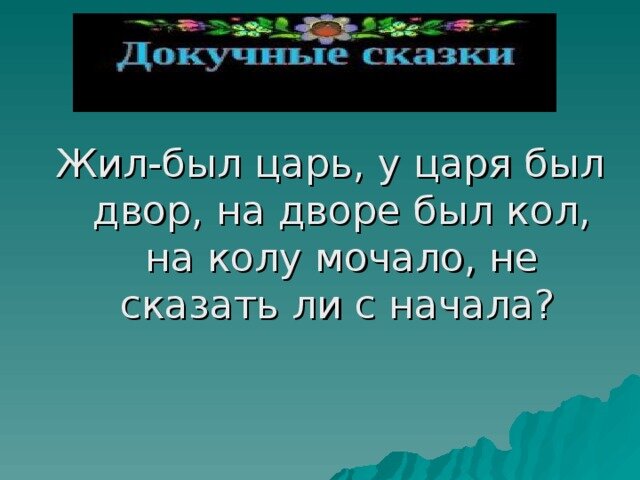 Докучные сказки

Жил-был царь, у царя был двор, на дворе был кол, на колу мочало, не сказать ли с начала?